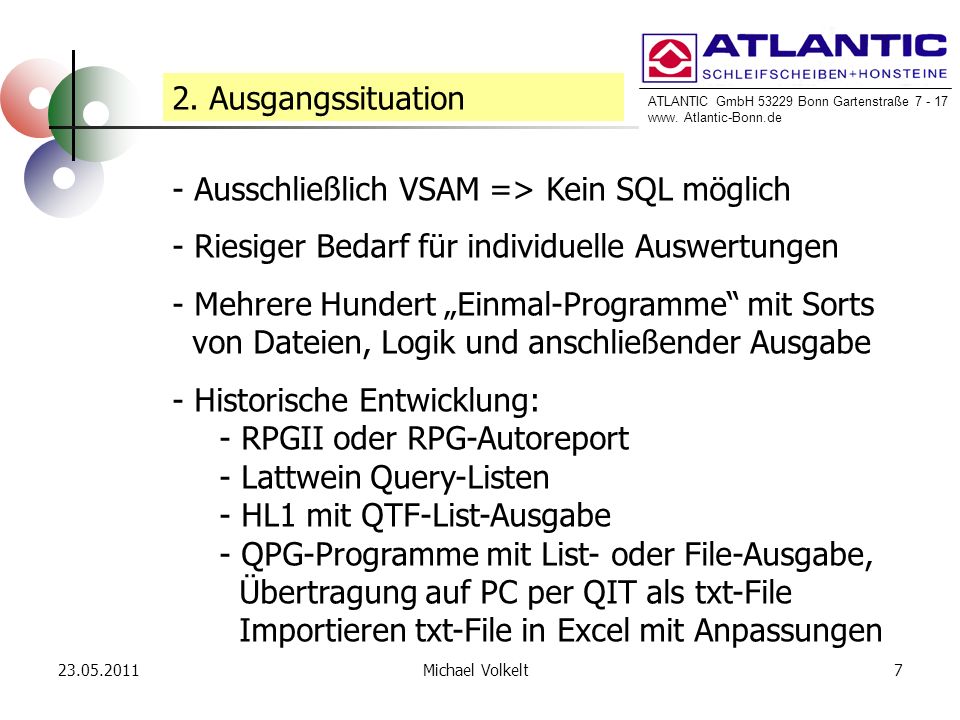 2. Ausgangssituation

ATLANTIC
SCHLEIFSCHEIBEN+HONSTEINE
ATLANTIC GmbH 53229 Bonn Gartenstraße 7 - 17
www. Atlantic-Bonn.de

- Ausschließlich VSAM => Kein SQL möglich

- Riesiger Bedarf für individuelle Auswertungen

- Mehrere Hundert „Einmal-Programme“ mit Sorts von Dateien, Logik und anschließender Ausgabe

- Historische Entwicklung:
- RPGII oder RPG-Autoreport
- Lattwein Query-Listen
- HL1 mit QTF-List-Ausgabe
- QPG-Programme mit List- oder File-Ausgabe, Übertragung auf PC per QIT als txt-File Importieren txt-File in Excel mit Anpassungen

23.05.2011
Michael Volkelt
7